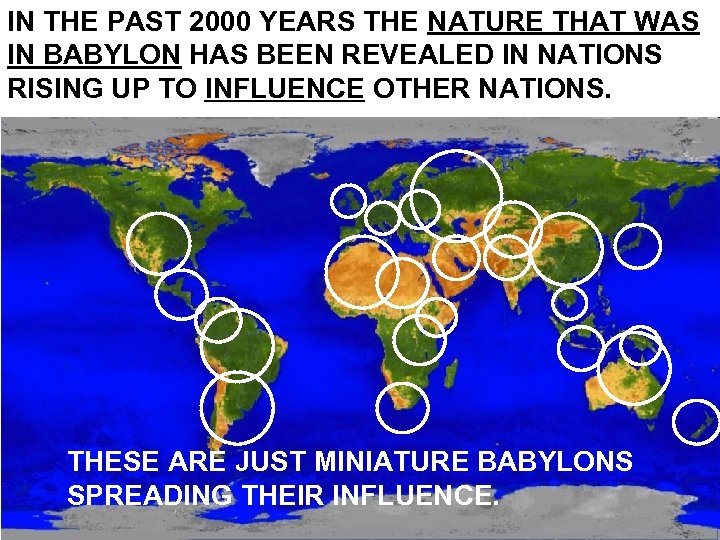 IN THE PAST 2000 YEARS THE NATURE THAT WAS IN BABYLON HAS BEEN REVEALED IN NATIONS RISING UP TO INFLUENCE OTHER NATIONS.

THESE ARE JUST MINIATURE BABYLONS SPREADING THEIR INFLUENCE.